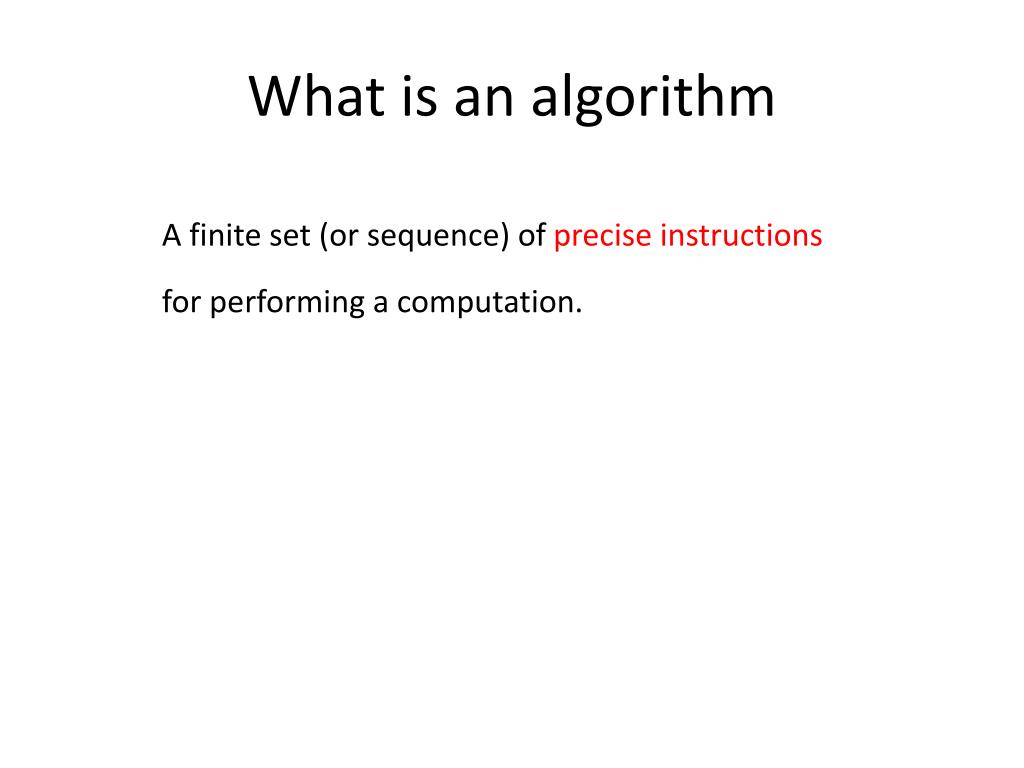 What is an algorithm

A finite set (or sequence) of precise instructions for performing a computation.